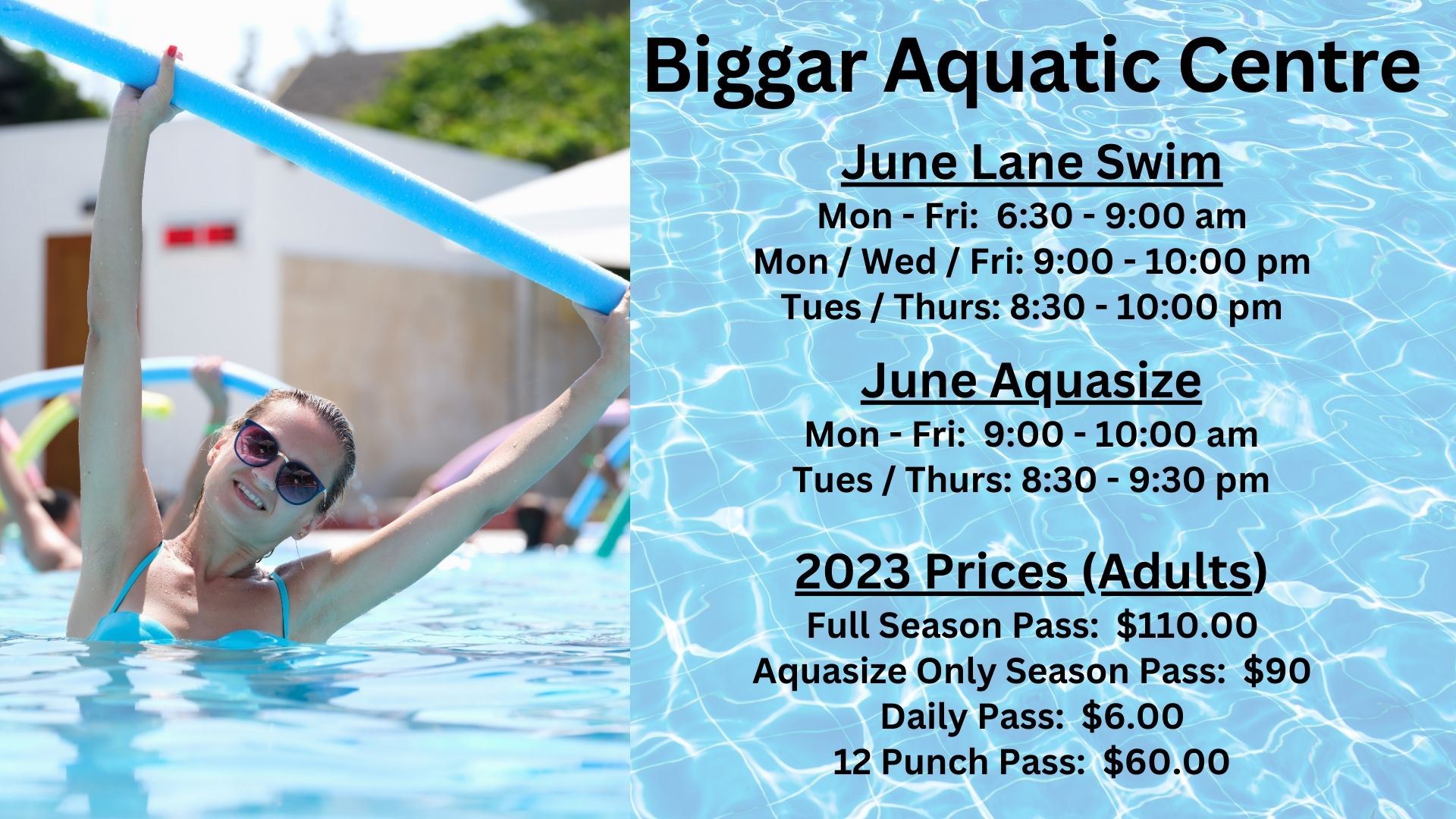 Biggar Aquatic Centre

June Lane Swim
Mon - Fri: 6:30 - 9:00 am
Mon / Wed / Fri: 9:00 - 10:00 pm
Tues / Thurs: 8:30 - 10:00 pm

June Aquasize
Mon - Fri: 9:00 - 10:00 am
Tues / Thurs: 8:30 - 9:30 pm

2023 Prices (Adults)
Full Season Pass: $110.00
Aquasize Only Season Pass: $90
Daily Pass: $6.00
12 Punch Pass: $60.00